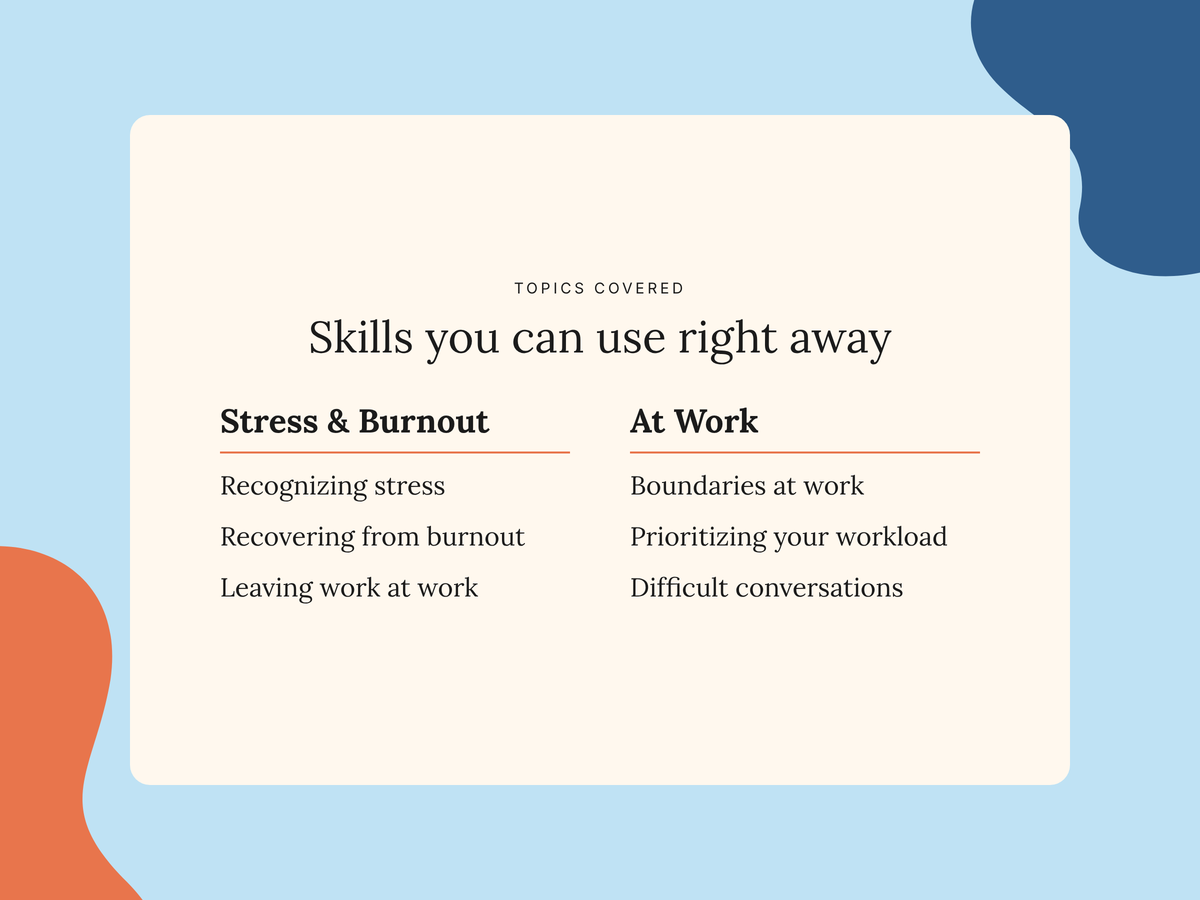 TOPICS COVERED

Skills you can use right away

Stress & Burnout

Recognizing stress

Recovering from burnout

Leaving work at work

At Work

Boundaries at work

Prioritizing your workload

Difficult conversations